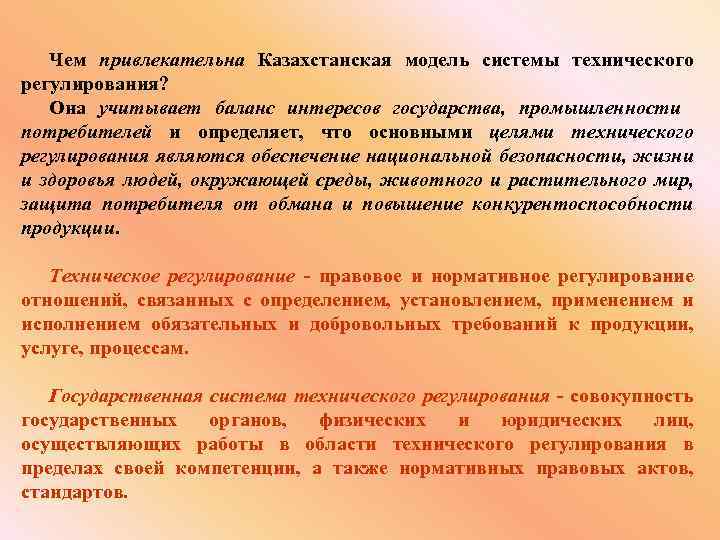 Чем привлекательна Казахстанская модель системы технического регулирования?

Она учитывает баланс интересов государства, промышленности потребителей и определяет, что основными целями технического регулирования являются обеспечение национальной безопасности, жизни и здоровья людей, окружающей среды, животного и растительного мир, защита потребителя от обмана и повышение конкурентоспособности продукции.

Техническое регулирование - правовое и нормативное регулирование отношений, связанных с определением, установлением, применением и исполнением обязательных и добровольных требований к продукции, услуге, процессам.

Государственная система технического регулирования - совокупность государственных органов, физических и юридических лиц, осуществляющих работы в области технического регулирования в пределах своей компетенции, а также нормативных правовых актов, стандартов.